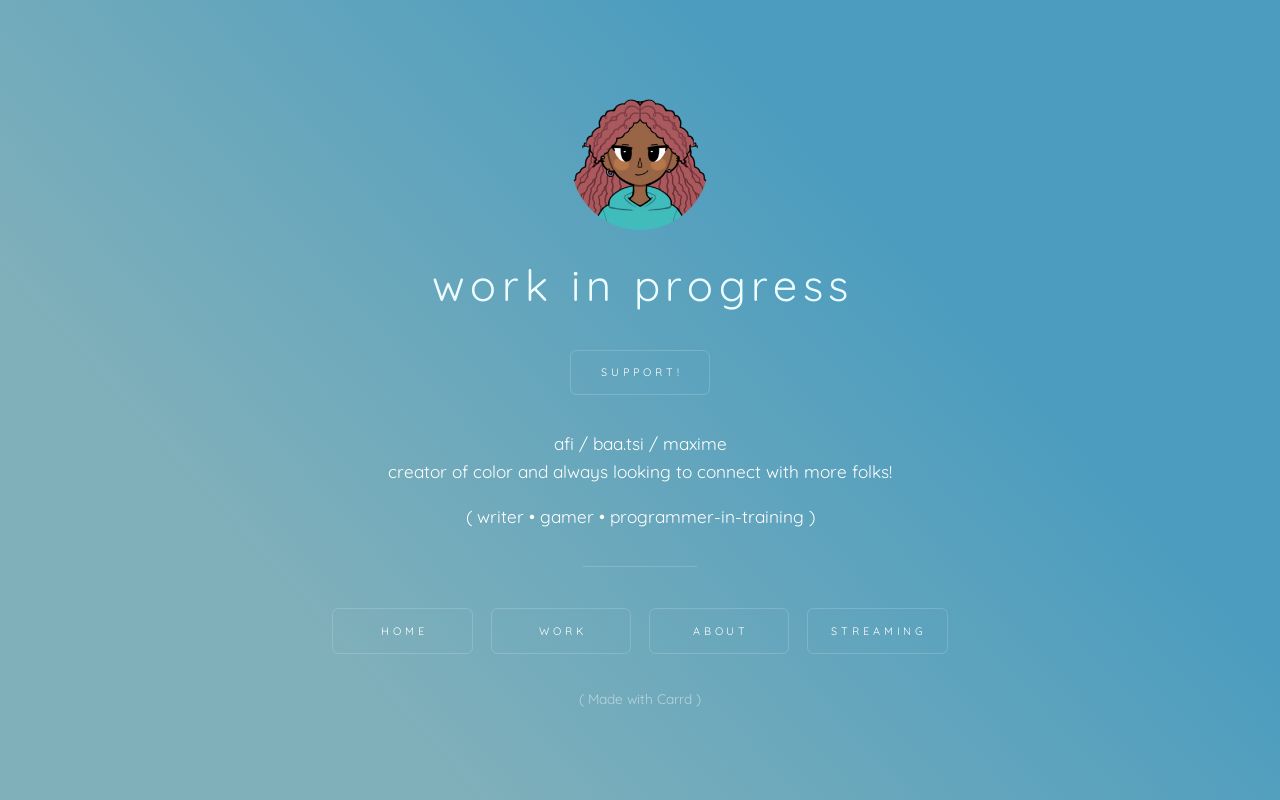 work in progress

SUPPORT!

afi / baa.tsi / maxime
creator of color and always looking to connect with more folks!

( writer • gamer • programmer-in-training )

HOME

WORK

ABOUT

STREAMING

( Made with Carrd )